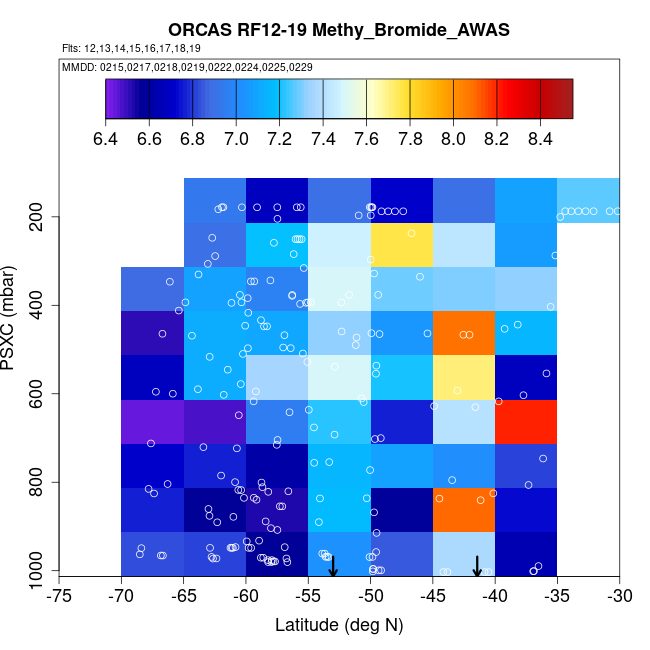 ORCAS RF12-19 Methy_Bromide_AWAS

Flts: 12,13,14,15,16,17,18,19

MMDD: 0215,0217,0218,0219,0222,0224,0225,0229

6.4 6.6 6.8 7.0 7.2 7.4 7.6 7.8 8.0 8.2 8.4

PSXC (mbar)

200 400 600 800 1000

-75 -70 -65 -60 -55 -50 -45 -40 -35 -30

Latitude (deg N)